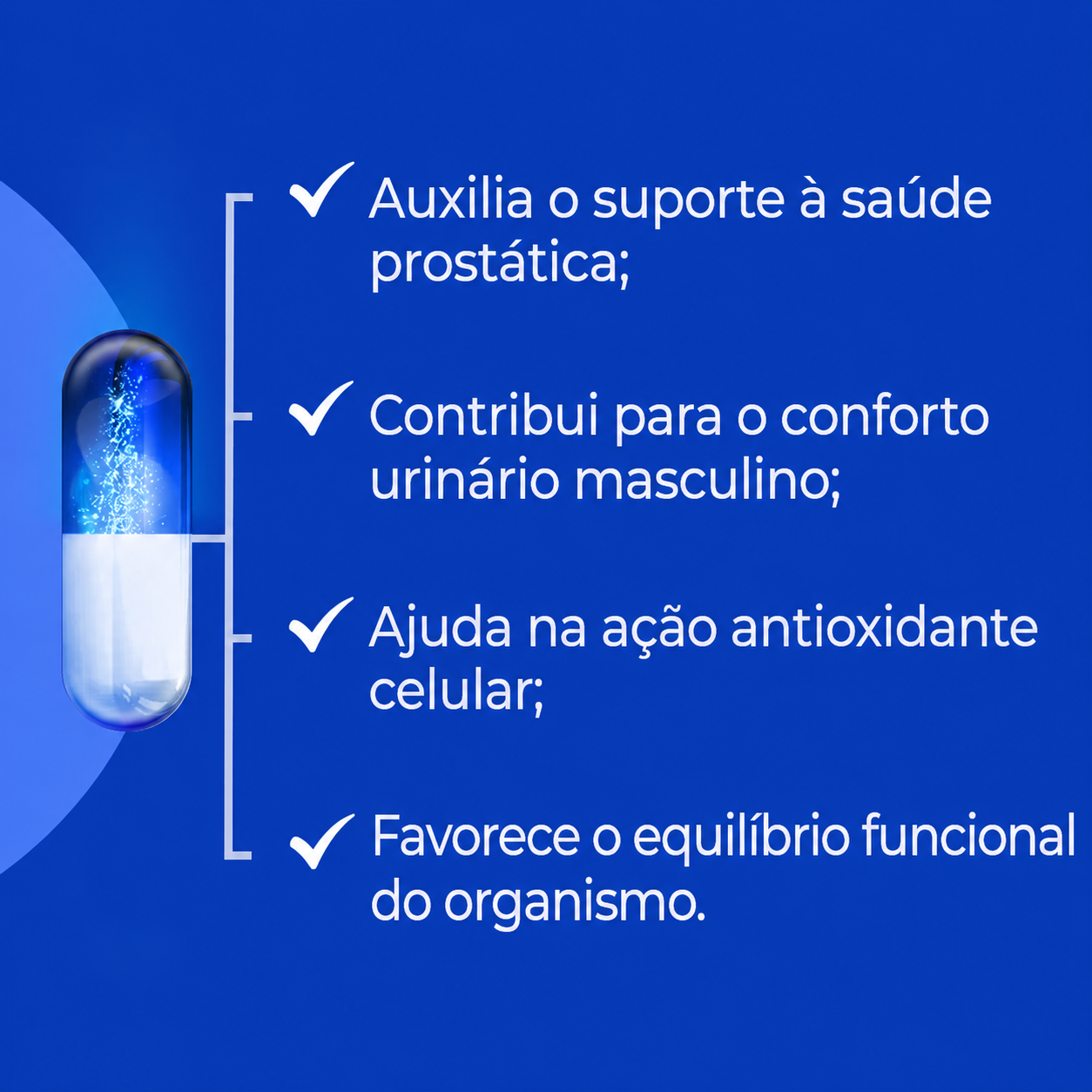 ✓ Auxilia o suporte à saúde prostática;

✓ Contribui para o conforto urinário masculino;

✓ Ajuda na ação antioxidante celular;

✓ Favorece o equilíbrio funcional do organismo.